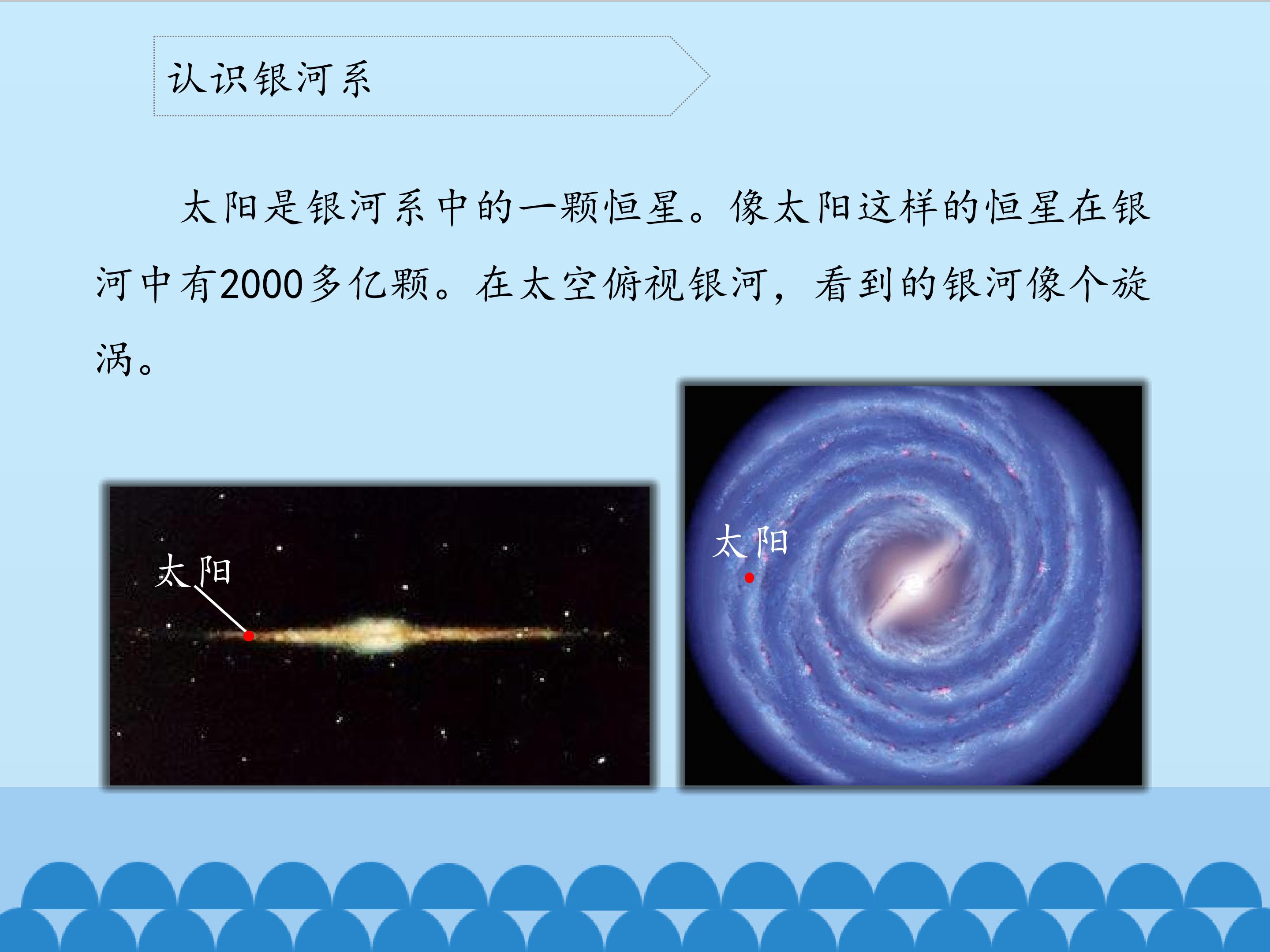 认识银河系

太阳是银河系中的一颗恒星。像太阳这样的恒星在银河中有2000多亿颗。在太空俯视银河，看到的银河像个旋涡。

太阳

太阳